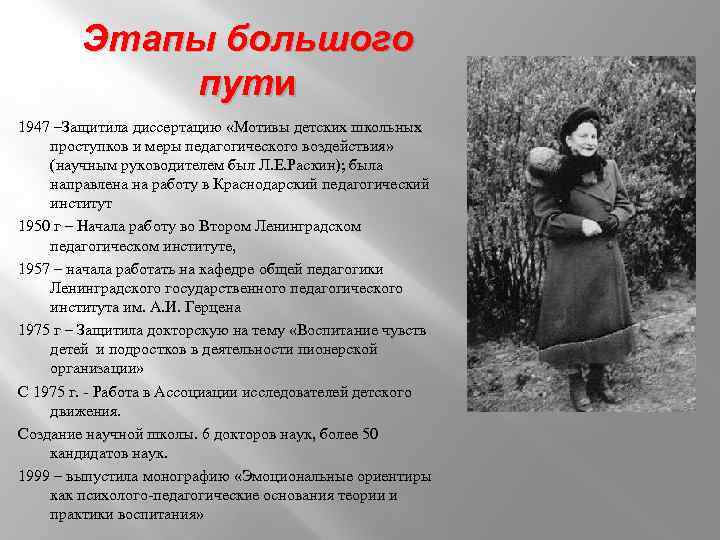 Этапы большого пути

1947 –Защитила диссертацию «Мотивы детских школьных проступков и меры педагогического воздействия» (научным руководителем был Л.Е.Раскин); была направлена на работу в Краснодарский педагогический институт

1950 г – Начала работу во Втором Ленинградском педагогическом институте,

1957 – начала работать на кафедре общей педагогики Ленинградского государственного педагогического института им. А.И. Герцена

1975 г – Защитила докторскую на тему «Воспитание чувств детей и подростков в деятельности пионерской организации»

С 1975 г. - Работа в Ассоциации исследователей детского движения.

Создание научной школы. 6 докторов наук, более 50 кандидатов наук.

1999 – выпустила монографию «Эмоциональные ориентиры как психолого-педагогические основания теории и практики воспитания»